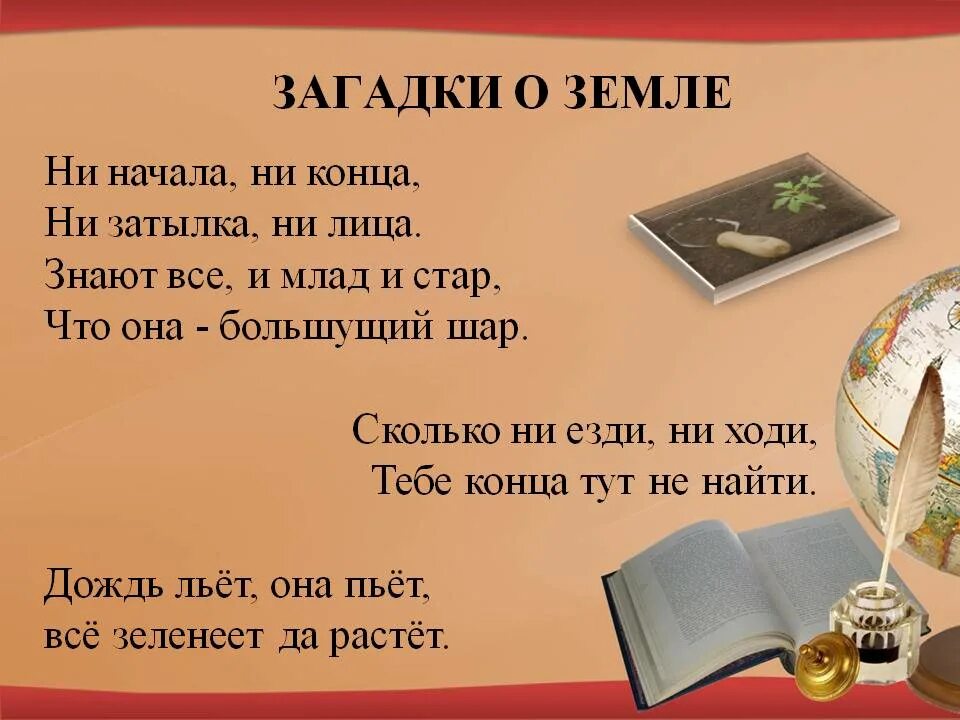 ЗАГАДКИ О ЗЕМЛЕ

Ни начала, ни конца,
Ни затылка, ни лица.
Знают все, и млад и стар,
Что она - большущий шар.

Сколько ни езди, ни ходи,
Тебе конца тут не найти.

Дождь льёт, она пьёт,
всё зеленеет да растёт.